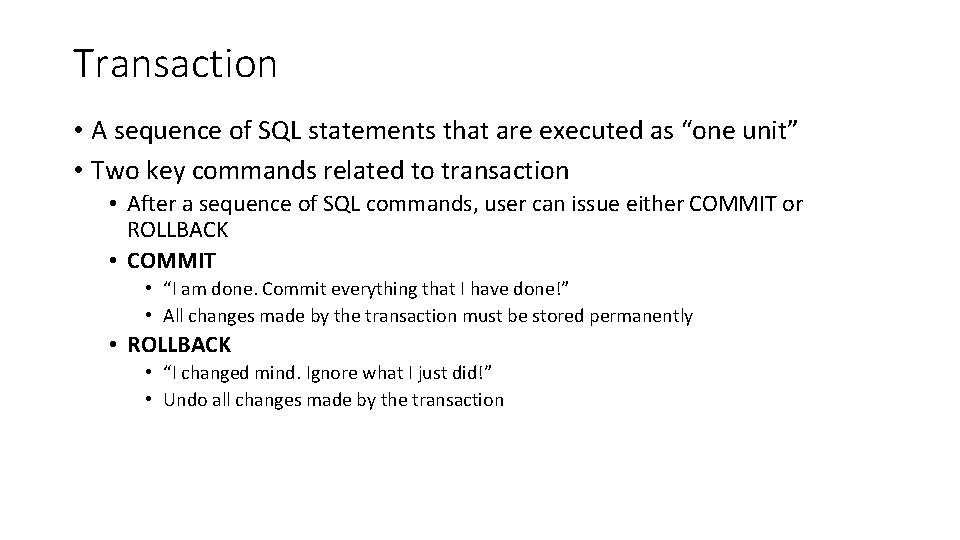 Transaction

• A sequence of SQL statements that are executed as “one unit”
• Two key commands related to transaction
  • After a sequence of SQL commands, user can issue either COMMIT or ROLLBACK
  • COMMIT
    • “I am done. Commit everything that I have done!”
    • All changes made by the transaction must be stored permanently
  • ROLLBACK
    • “I changed mind. Ignore what I just did!”
    • Undo all changes made by the transaction